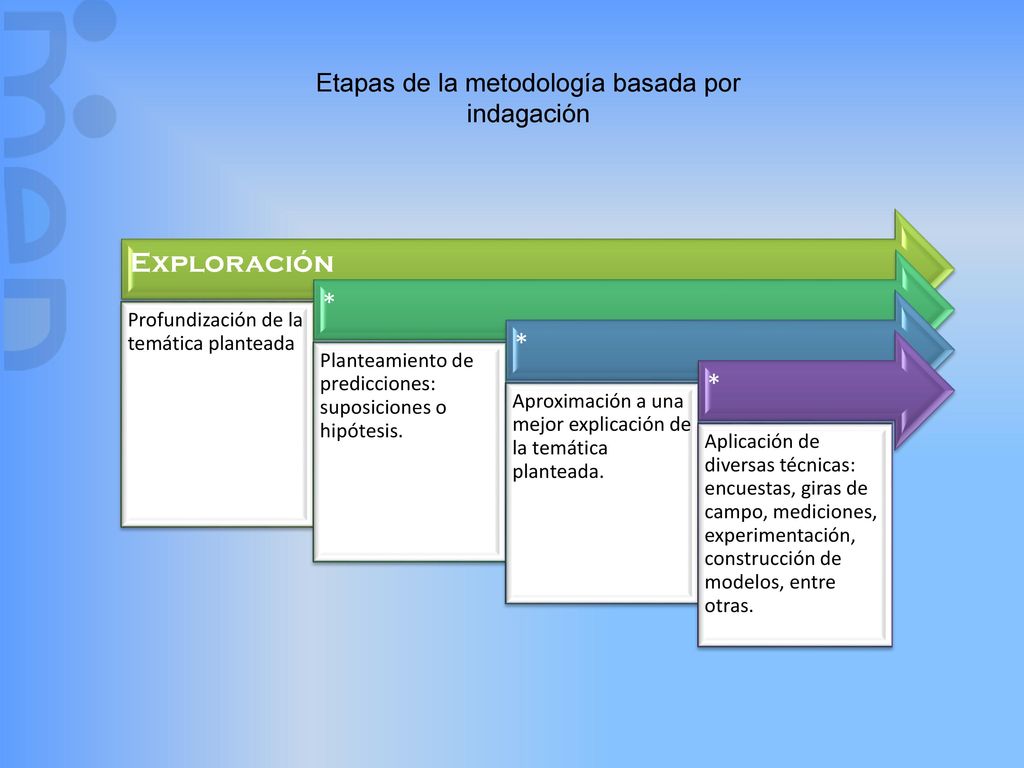 Etapas de la metodología basada por indagación

Exploración

Profundización de la temática planteada

*

Planteamiento de predicciones: suposiciones o hipótesis.

*

Aproximación a una mejor explicación de la temática planteada.

*

Aplicación de diversas técnicas: encuestas, giras de campo, mediciones, experimentación, construcción de modelos, entre otras.